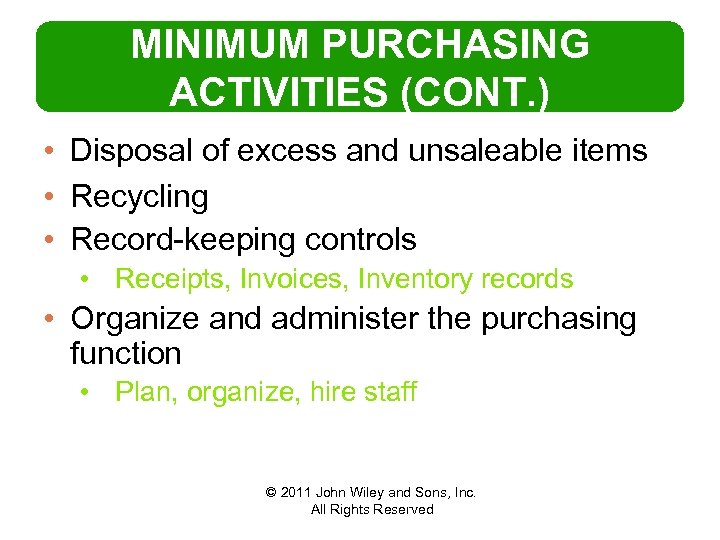 MINIMUM PURCHASING ACTIVITIES (CONT.)

• Disposal of excess and unsaleable items
• Recycling
• Record-keeping controls
  • Receipts, Invoices, Inventory records
• Organize and administer the purchasing function
  • Plan, organize, hire staff

© 2011 John Wiley and Sons, Inc.
All Rights Reserved